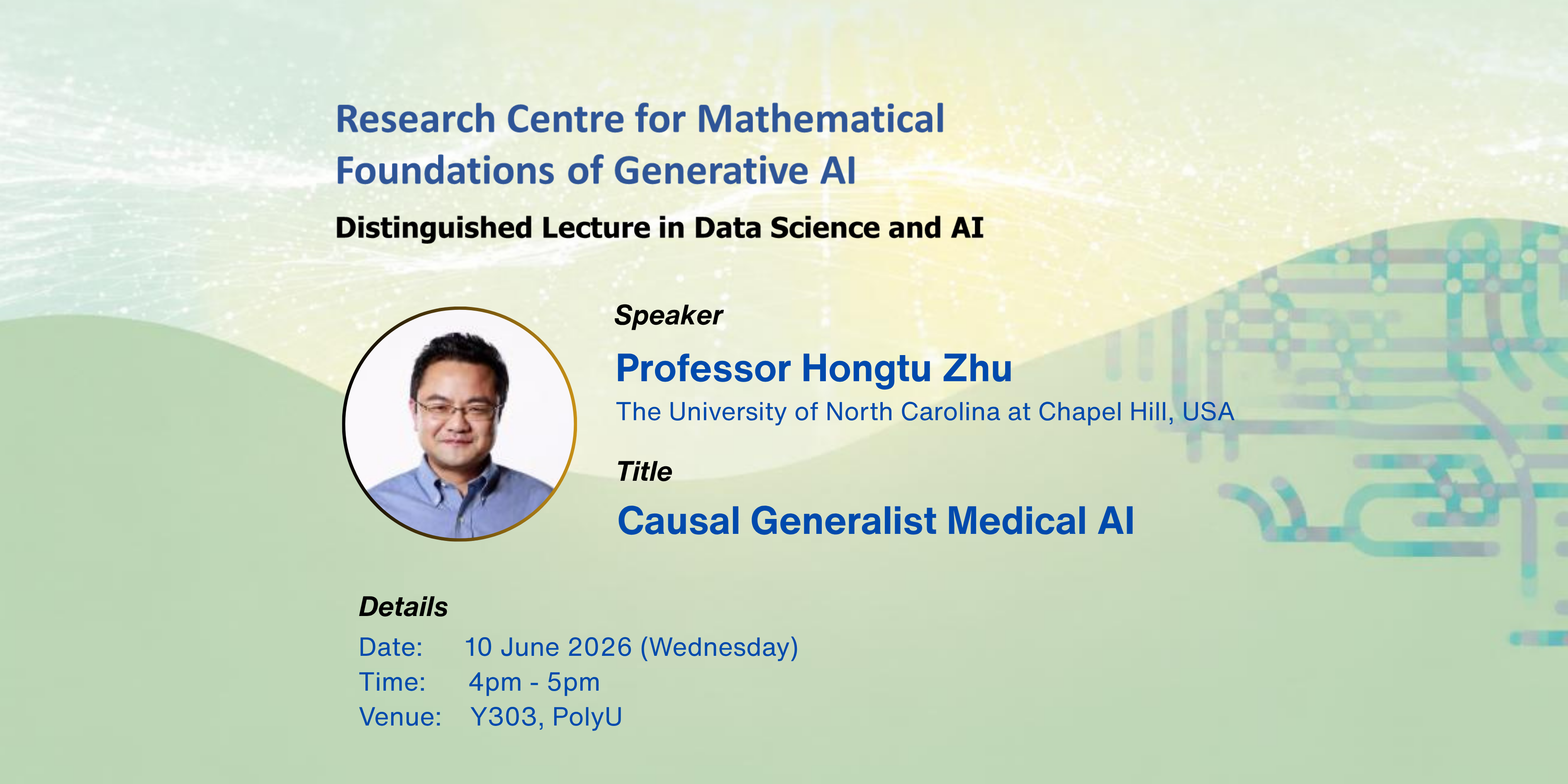 Research Centre for Mathematical Foundations of Generative AI

Distinguished Lecture in Data Science and AI

Speaker

Professor Hongtu Zhu

The University of North Carolina at Chapel Hill, USA

Title

Causal Generalist Medical AI

Details

Date: 10 June 2026 (Wednesday)
Time: 4pm - 5pm
Venue: Y303, PolyU